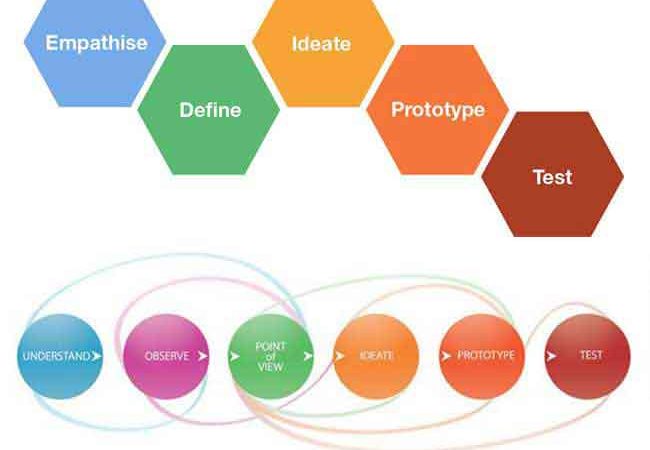 Empathise

Define

Ideate

Prototype

Test

UNDERSTAND

OBSERVE

POINT of VIEW

IDEATE

PROTOTYPE

TEST